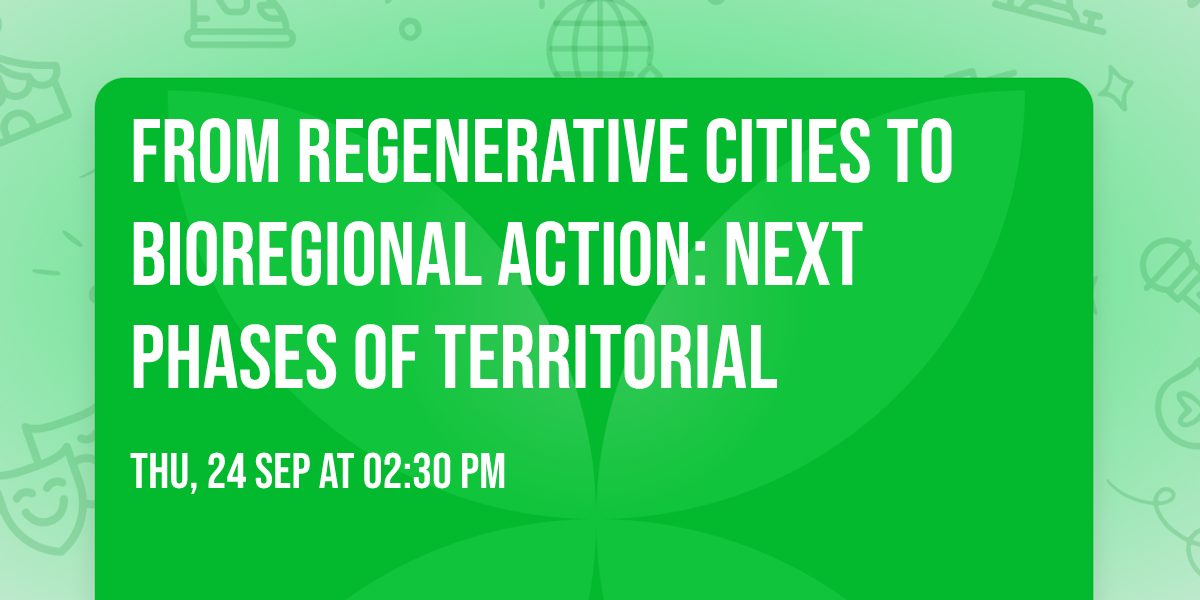 FROM REGENERATIVE CITIES TO BIOREGIONAL ACTION: NEXT PHASES OF TERRITORIAL

THU, 24 SEP AT 02:30 PM